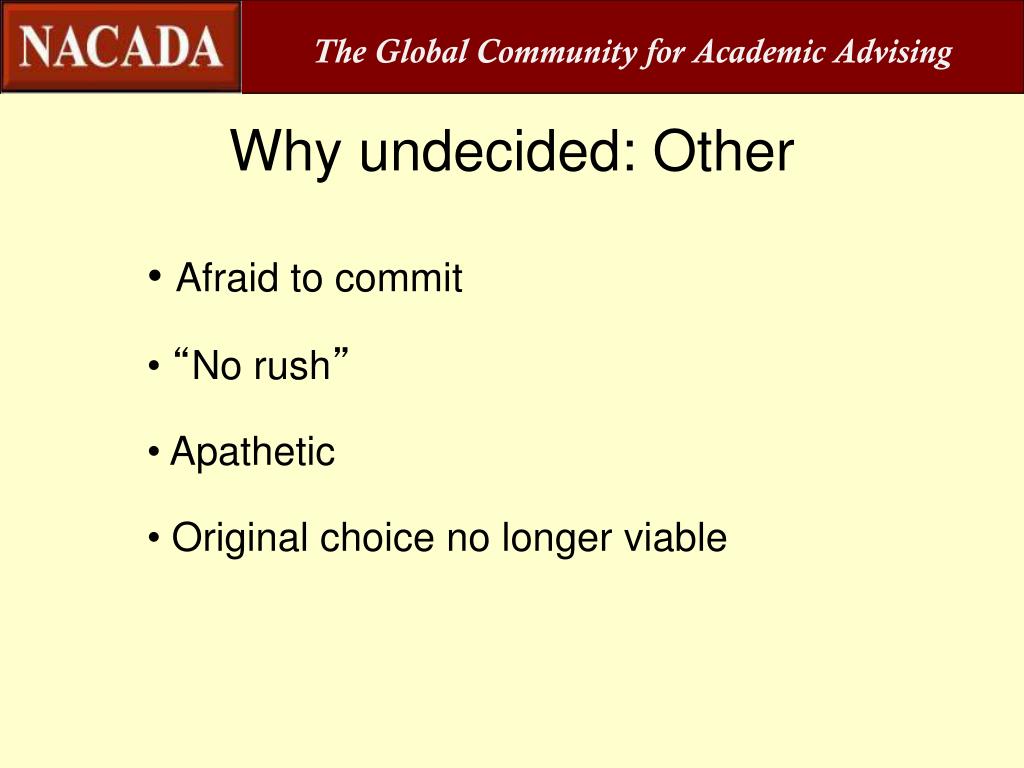 NACADA
The Global Community for Academic Advising

Why undecided: Other

• Afraid to commit

• “No rush”

• Apathetic

• Original choice no longer viable